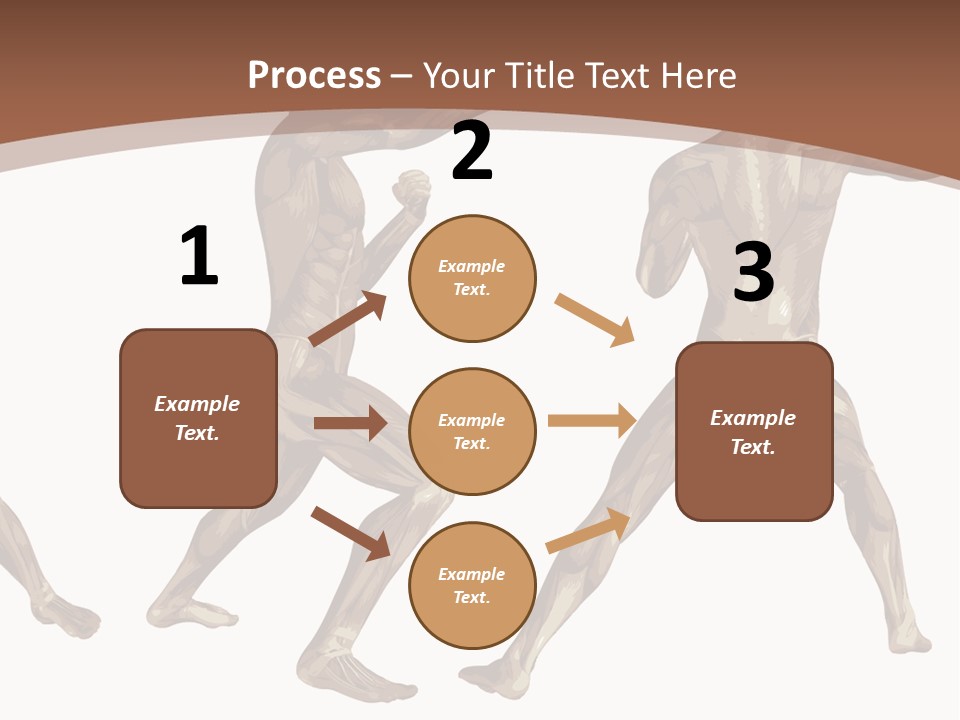 Process – Your Title Text Here

1

Example Text.

2

Example Text.

Example Text.

Example Text.

3

Example Text.